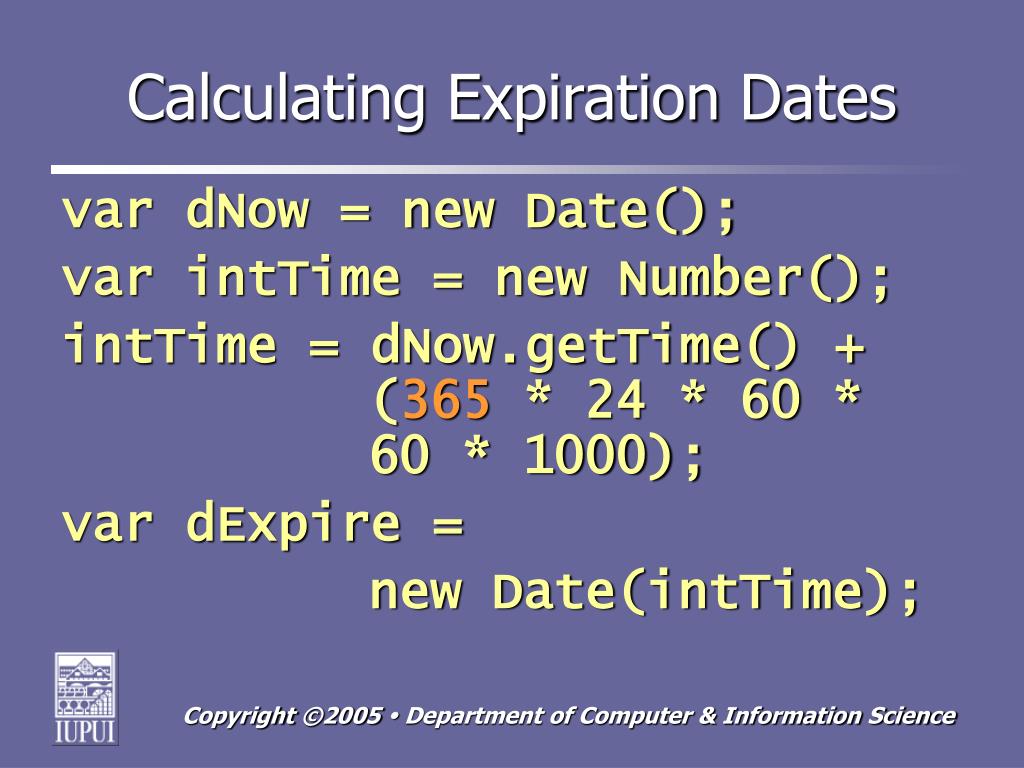 Calculating Expiration Dates

var dNow = new Date();
var intTime = new Number();
intTime = dNow.getTime() + (365 * 24 * 60 * 60 * 1000);
var dExpire = new Date(intTime);

IUPUI

Copyright ©2005 • Department of Computer & Information Science